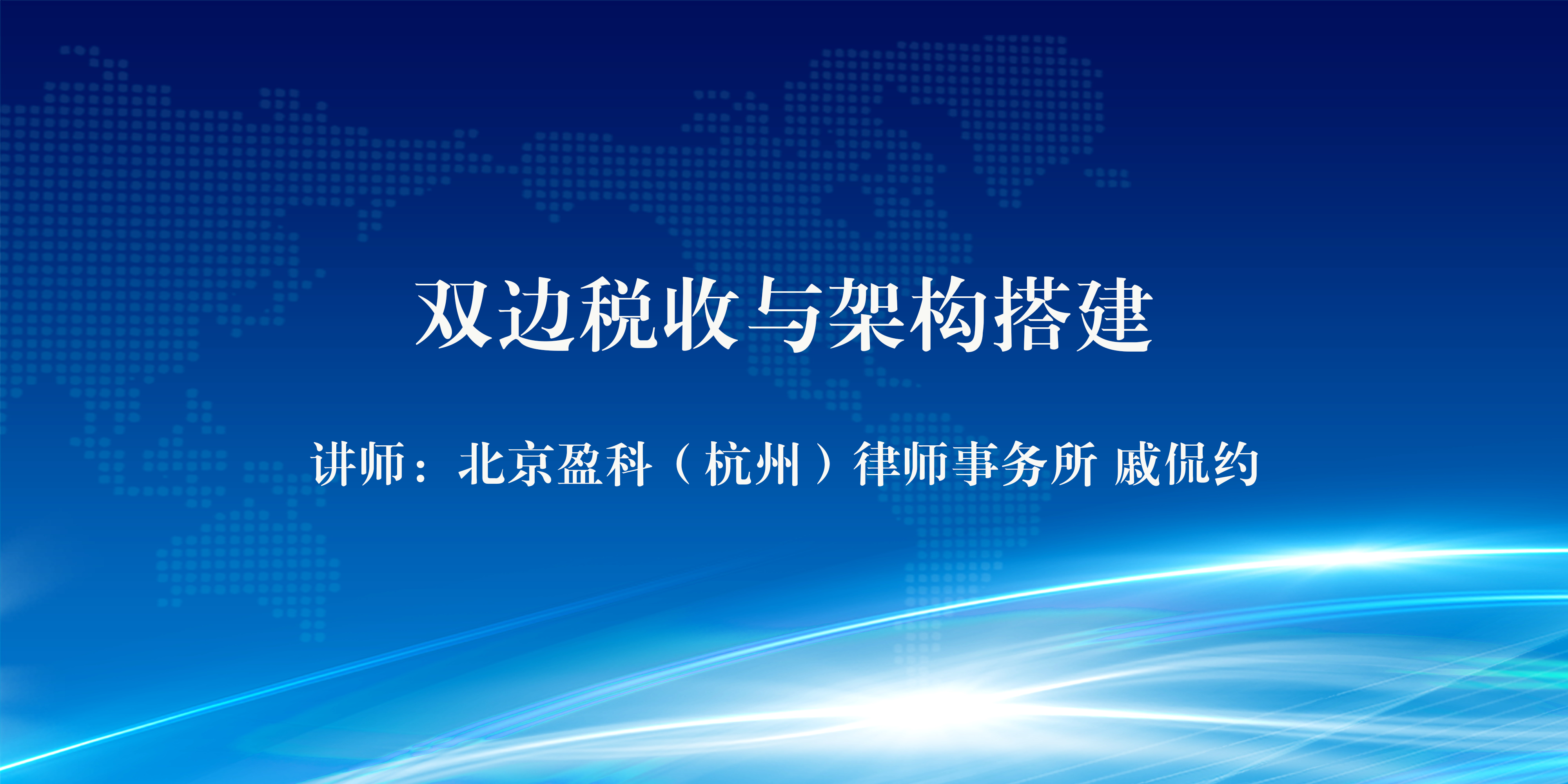 双边税收与架构搭建

讲师：北京盈科（杭州）律师事务所 戚侃约